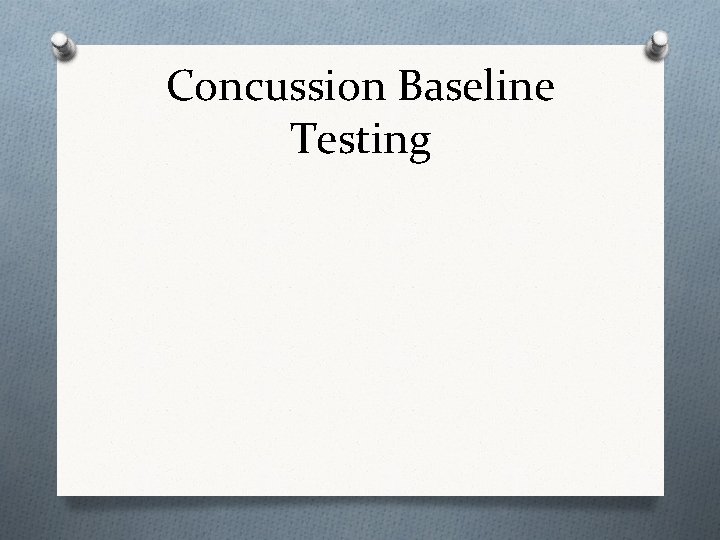 Concussion Baseline Testing